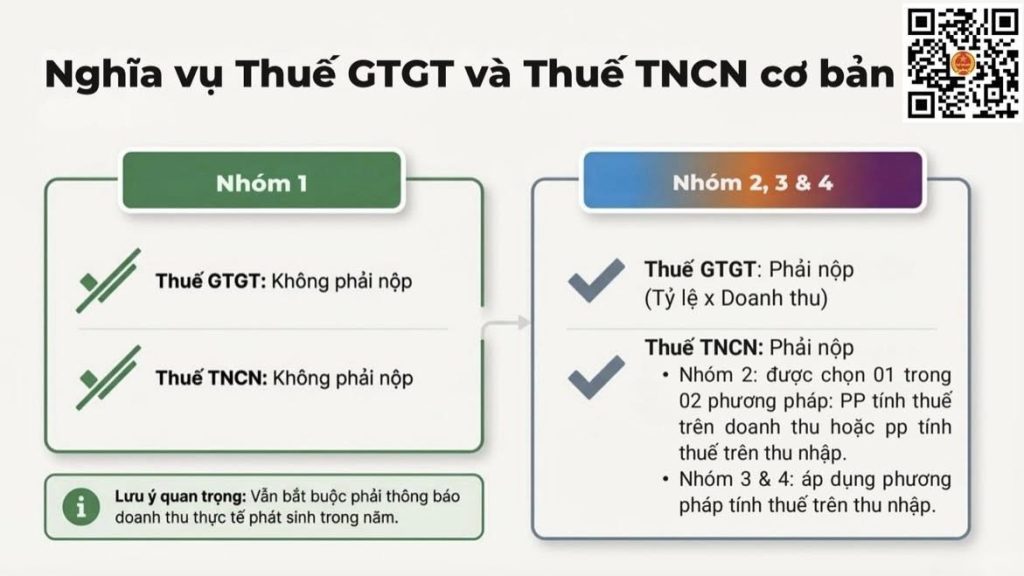 Nghĩa vụ Thuế GTGT và Thuế TNCN cơ bản

Nhóm 1

Thuế GTGT: Không phải nộp

Thuế TNCN: Không phải nộp

Lưu ý quan trọng: Vẫn bắt buộc phải thông báo doanh thu thực tế phát sinh trong năm.

Nhóm 2, 3 & 4

Thuế GTGT: Phải nộp (Tỷ lệ x Doanh thu)

Thuế TNCN: Phải nộp
• Nhóm 2: được chọn 01 trong 02 phương pháp: PP tính thuế trên doanh thu hoặc pp tính thuế trên thu nhập.
• Nhóm 3 & 4: áp dụng phương pháp tính thuế trên thu nhập.